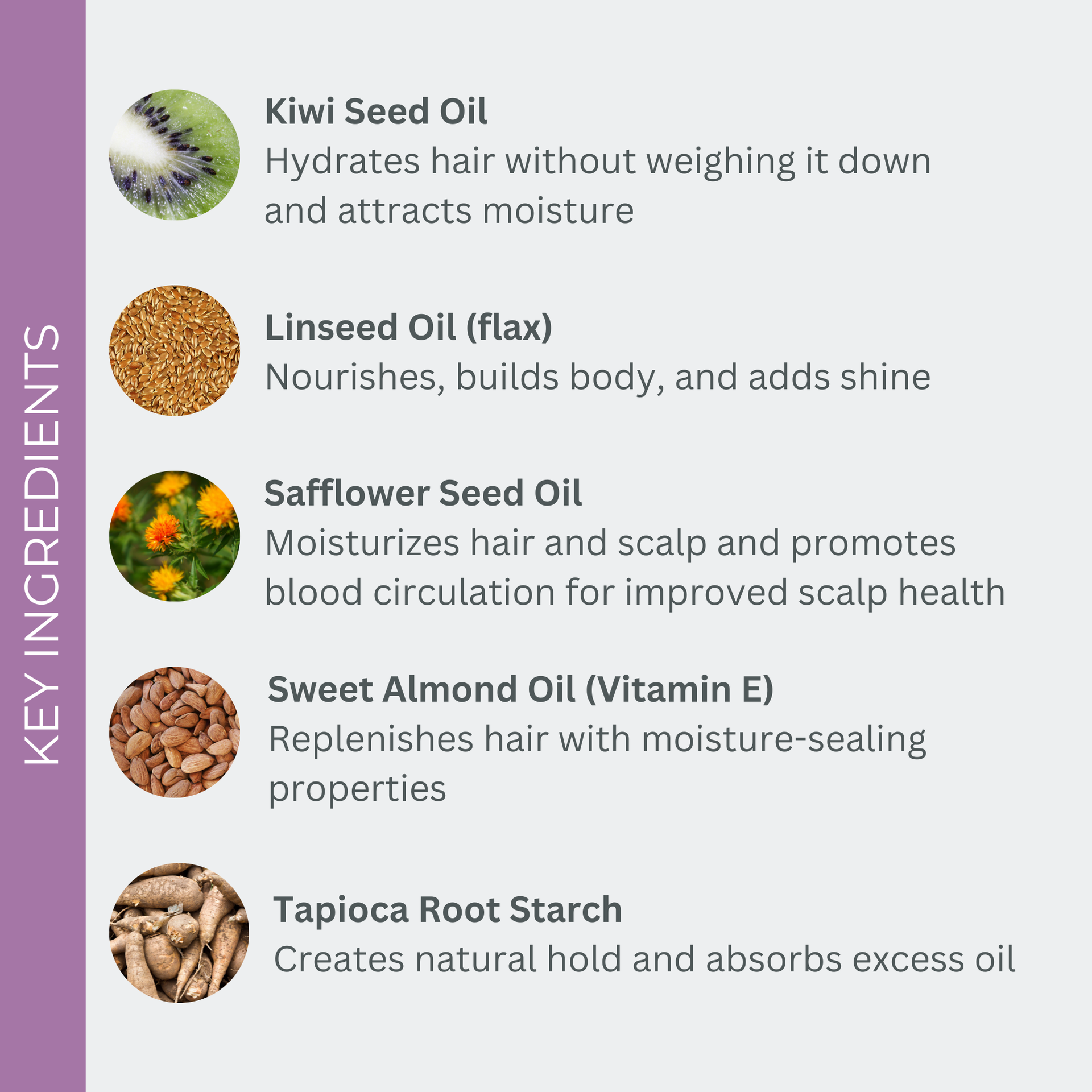 KEY INGREDIENTS

Kiwi Seed Oil
Hydrates hair without weighing it down and attracts moisture

Linseed Oil (flax)
Nourishes, builds body, and adds shine

Safflower Seed Oil
Moisturizes hair and scalp and promotes blood circulation for improved scalp health

Sweet Almond Oil (Vitamin E)
Replenishes hair with moisture-sealing properties

Tapioca Root Starch
Creates natural hold and absorbs excess oil